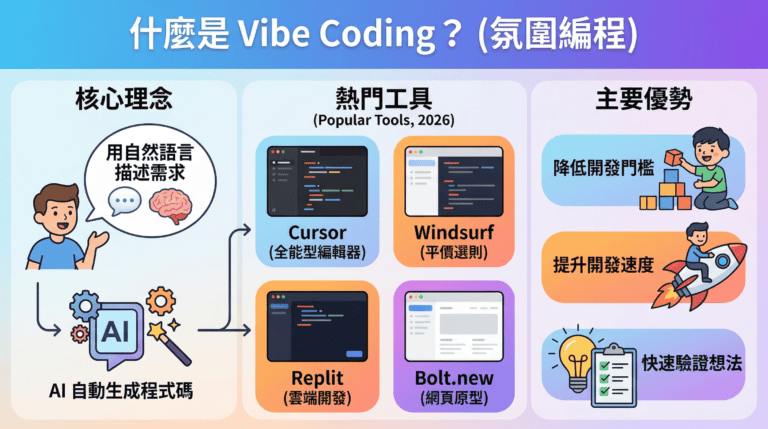 什麼是 Vibe Coding？(氛圍編程)

核心理念

用自然語言描述需求

AI

AI 自動生成程式碼

熱門工具
(Popular Tools, 2026)

Cursor
(全能型編輯器)

Windsurf
(平價選則)

Replit
(雲端開發)

Bolt.new
(網頁原型)

主要優勢

降低開發門檻

提升開發速度

快速驗證想法